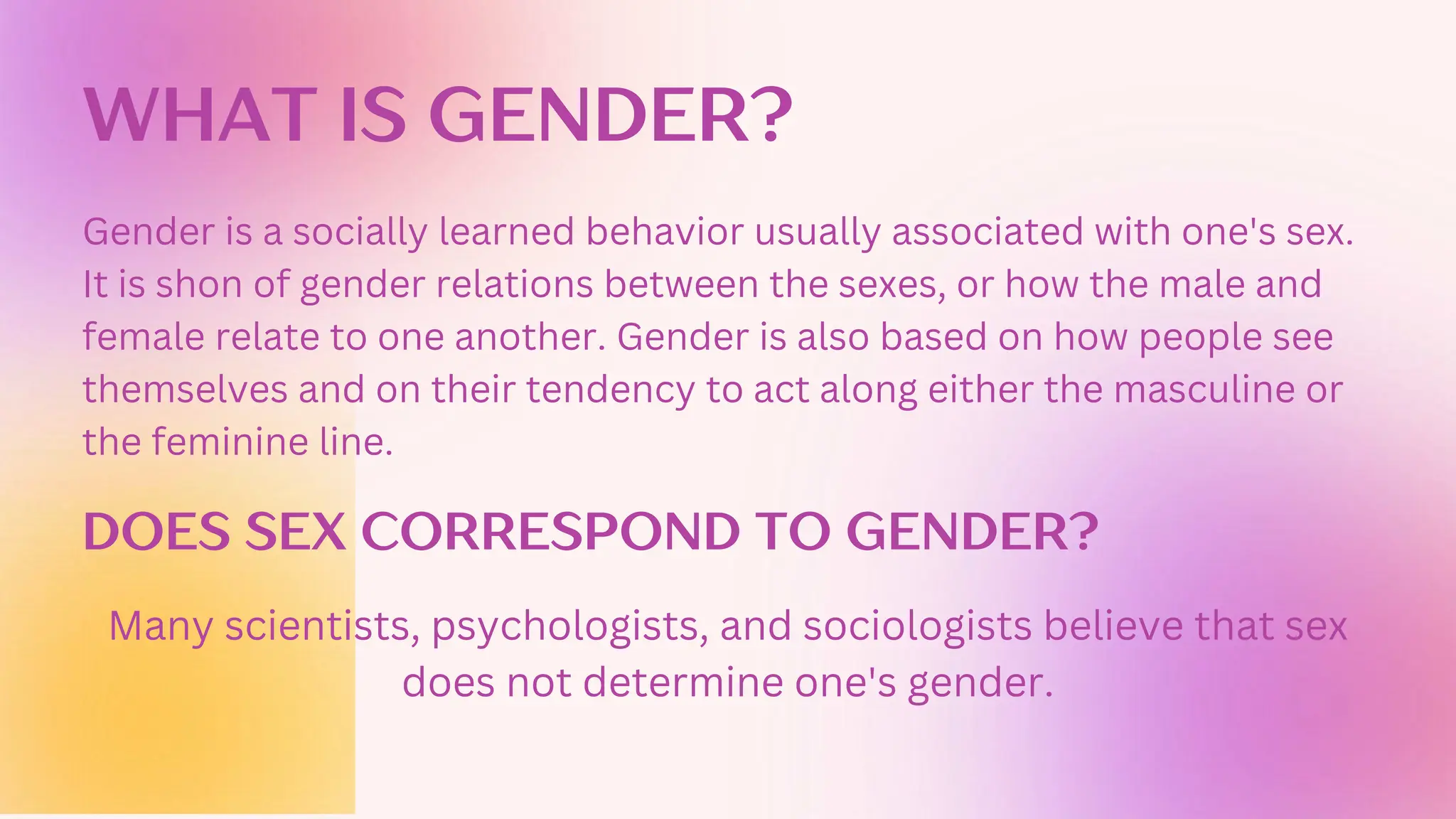 WHAT IS GENDER?

Gender is a socially learned behavior usually associated with one's sex. It is shon of gender relations between the sexes, or how the male and female relate to one another. Gender is also based on how people see themselves and on their tendency to act along either the masculine or the feminine line.

DOES SEX CORRESPOND TO GENDER?

Many scientists, psychologists, and sociologists believe that sex does not determine one's gender.